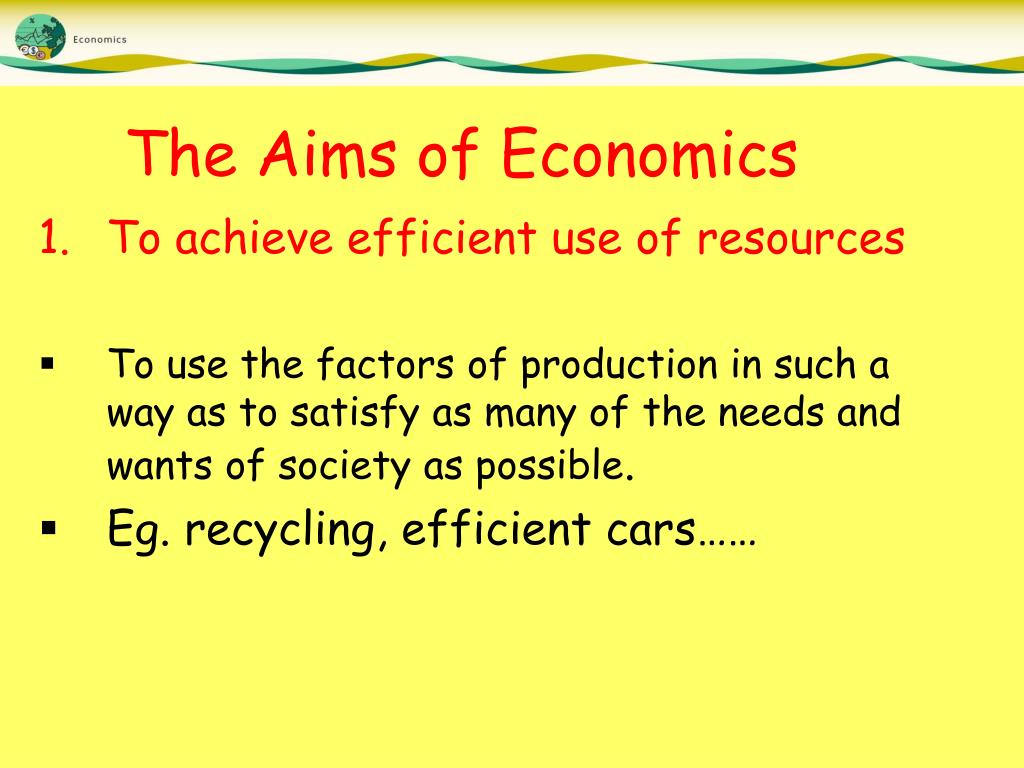 Economics

The Aims of Economics

1. To achieve efficient use of resources

▪ To use the factors of production in such a way as to satisfy as many of the needs and wants of society as possible.

▪ Eg. recycling, efficient cars……